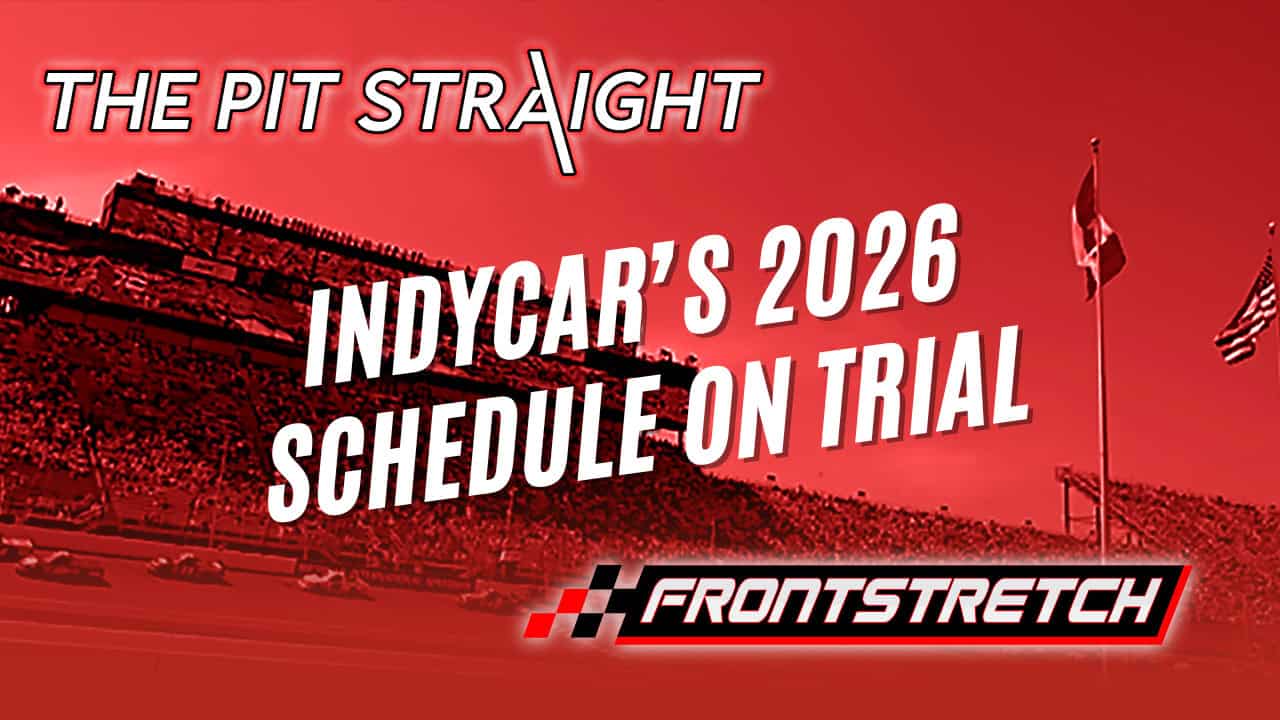 THE PIT STRAIGHT

INDYCAR'S 2026 SCHEDULE ON TRIAL

FRONTSTRETCH